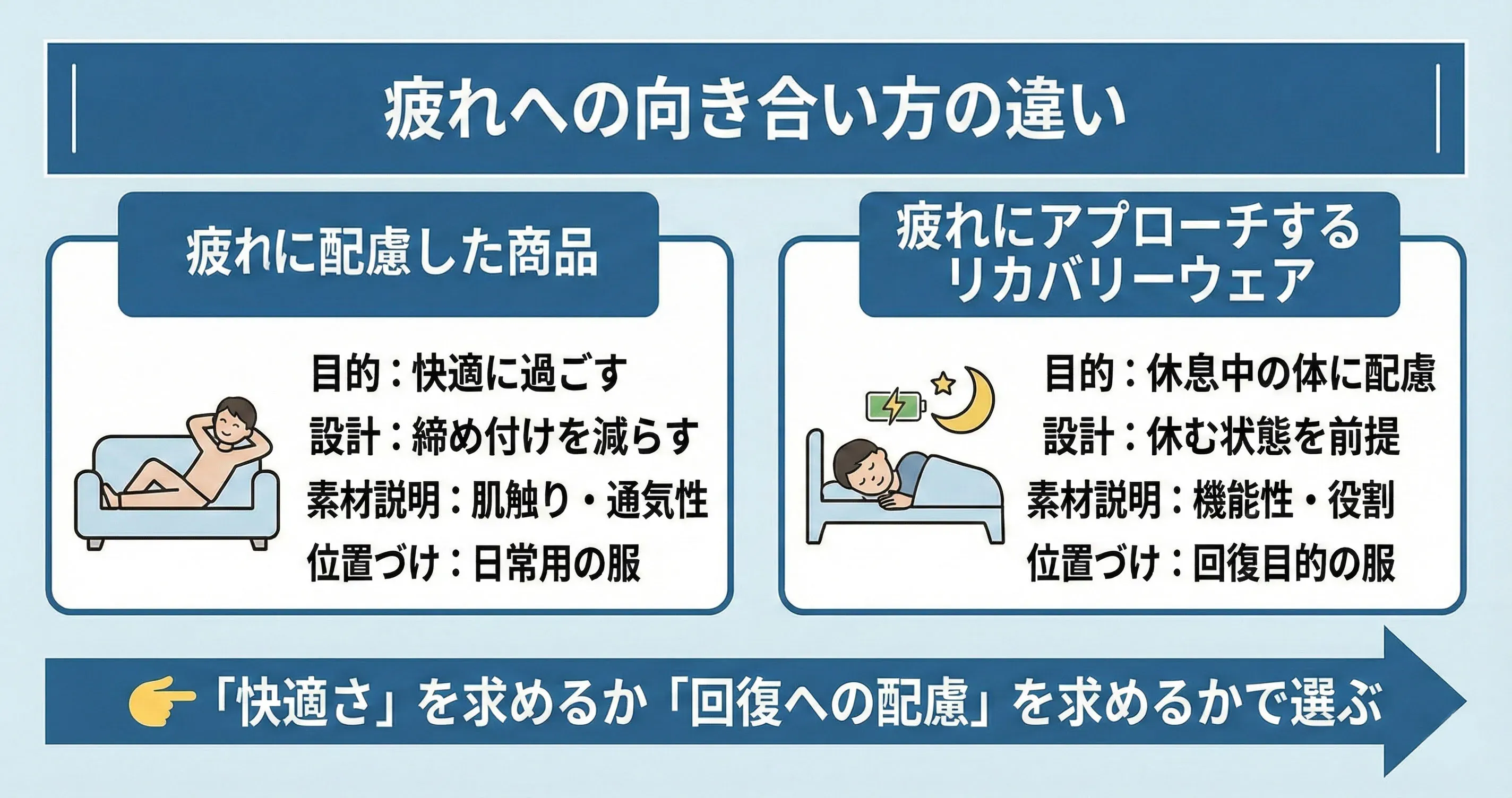 疲れへの向き合い方の違い

疲れに配慮した商品

目的：快適に過ごす
設計：締め付けを減らす
素材説明：肌触り・通気性
位置づけ：日常用の服

疲れにアプローチするリカバリーウェア

目的：休息中の体に配慮
設計：休む状態を前提
素材説明：機能性・役割
位置づけ：回復目的の服

「快適さ」を求めるか「回復への配慮」を求めるかで選ぶ